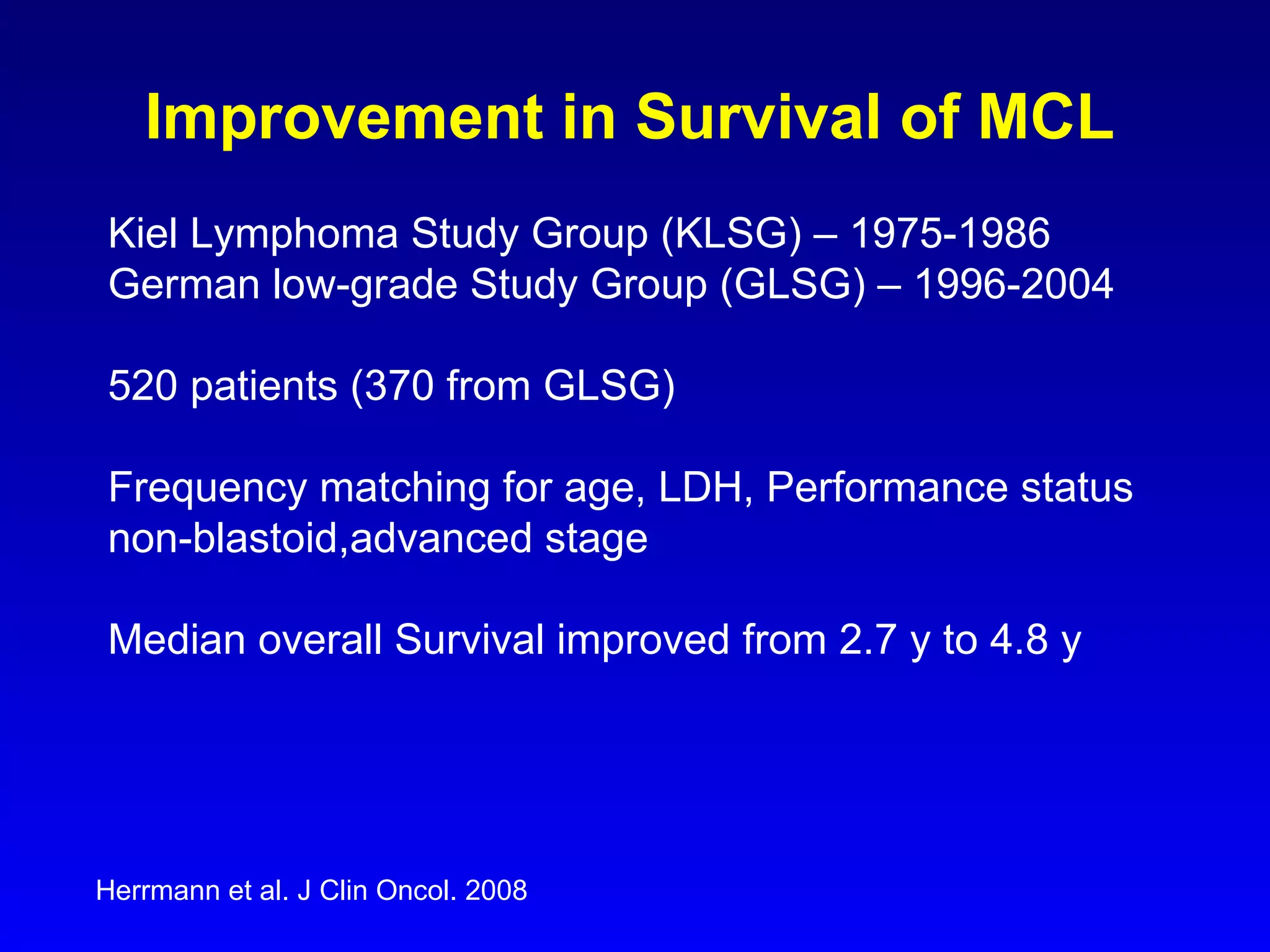 Improvement in Survival of MCL

Kiel Lymphoma Study Group (KLSG) – 1975-1986
German low-grade Study Group (GLSG) – 1996-2004

520 patients (370 from GLSG)

Frequency matching for age, LDH, Performance status non-blastoid,advanced stage

Median overall Survival improved from 2.7 y to 4.8 y

Herrmann et al. J Clin Oncol. 2008